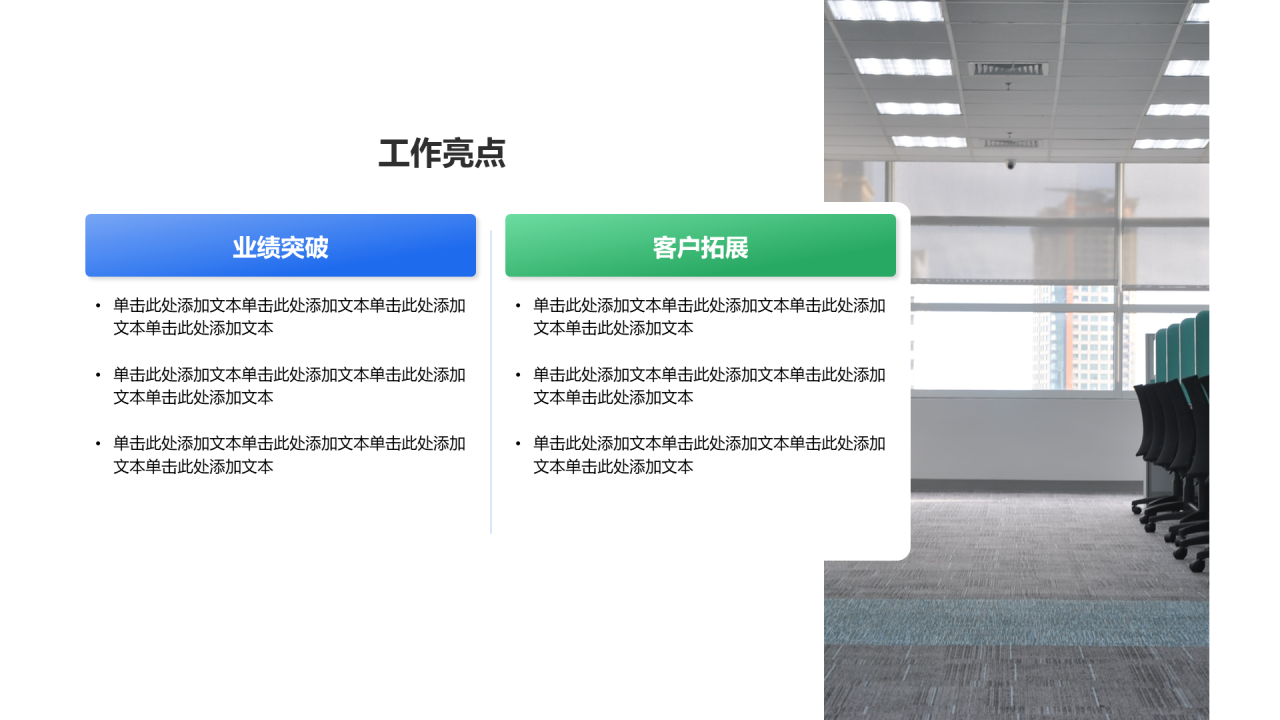 工作亮点

业绩突破

• 单击此处添加文本单击此处添加文本单击此处添加文本单击此处添加文本

• 单击此处添加文本单击此处添加文本单击此处添加文本单击此处添加文本

• 单击此处添加文本单击此处添加文本单击此处添加文本单击此处添加文本

客户拓展

• 单击此处添加文本单击此处添加文本单击此处添加文本单击此处添加文本

• 单击此处添加文本单击此处添加文本单击此处添加文本单击此处添加文本

• 单击此处添加文本单击此处添加文本单击此处添加文本单击此处添加文本